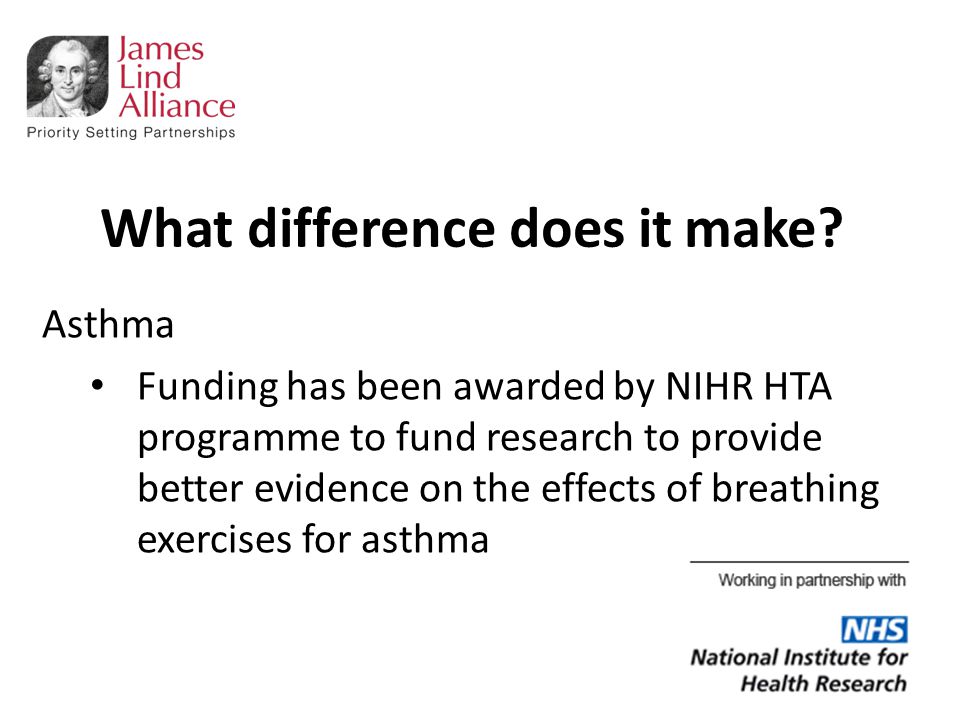 James Lind Alliance
Priority Setting Partnerships

What difference does it make?

Asthma

• Funding has been awarded by NIHR HTA programme to fund research to provide better evidence on the effects of breathing exercises for asthma

Working in partnership with

NHS
National Institute for Health Research